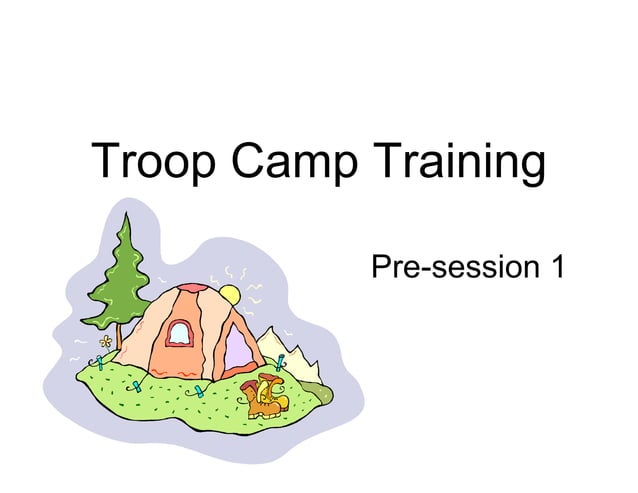 Troop Camp Training

Pre-session 1